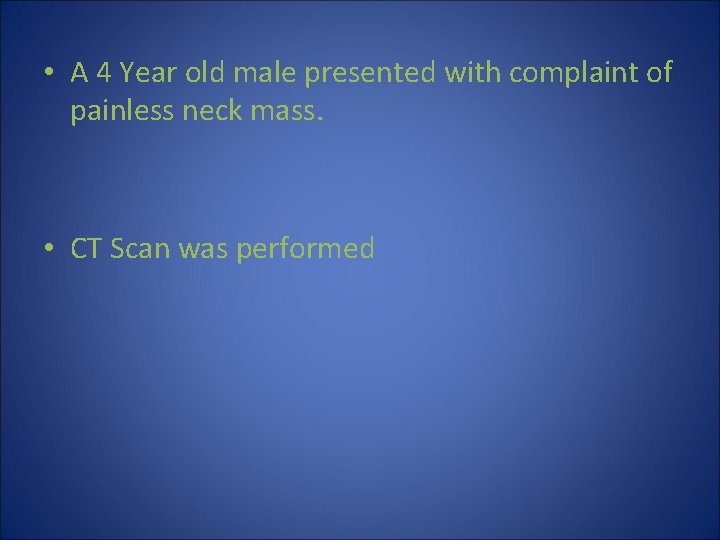 • A 4 Year old male presented with complaint of painless neck mass.

• CT Scan was performed